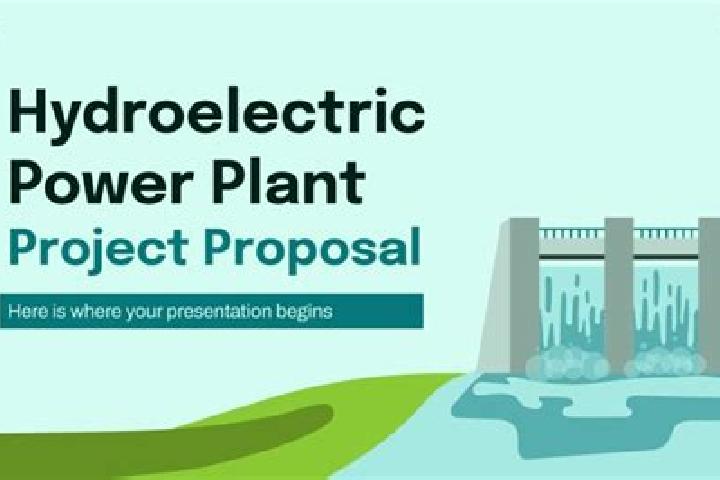 Hydroelectric Power Plant
Project Proposal

Here is where your presentation begins